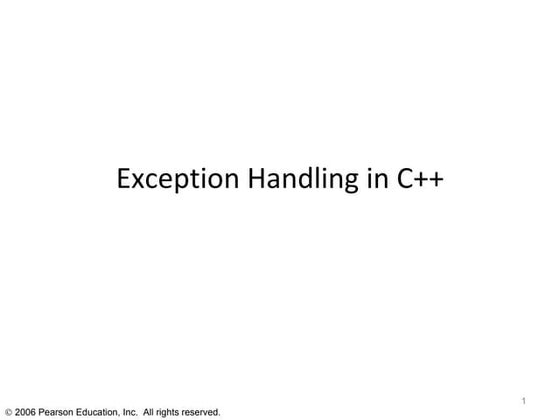 Exception Handling in C++

1

© 2006 Pearson Education, Inc. All rights reserved.